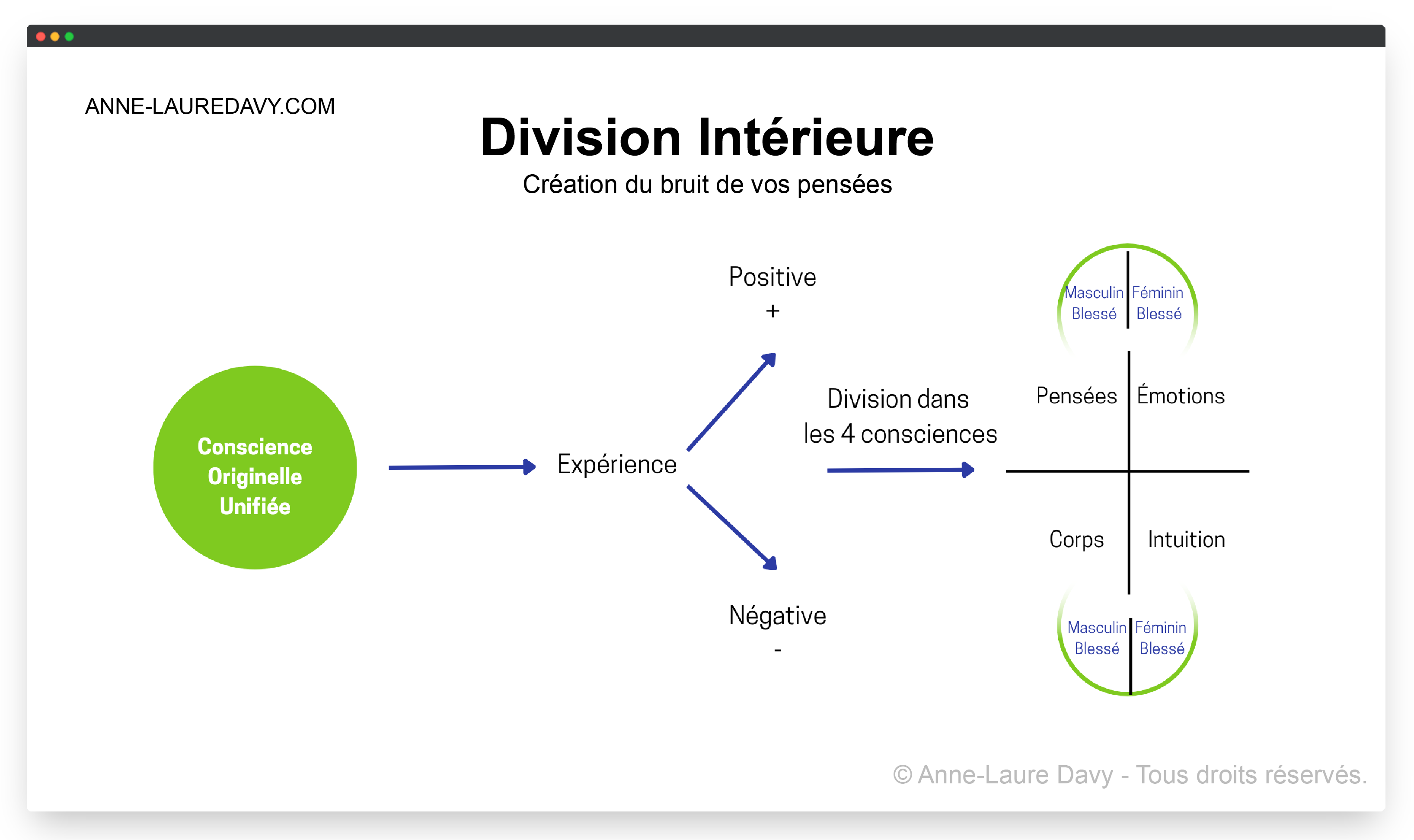 ANNE-LAUREDAVY.COM

Division Intérieure

Création du bruit de vos pensées

Conscience Originelle Unifiée

Expérience

Positive
+

Négative
-

Division dans les 4 consciences

Masculin Blessé

Féminin Blessé

Pensées

Émotions

Corps

Intuition

Masculin Blessé

Féminin Blessé

© Anne-Laure Davy - Tous droits réservés.